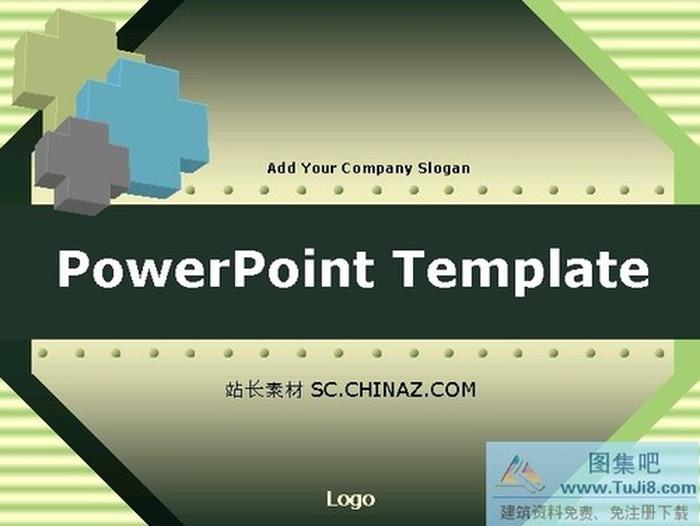 Add Your Company Slogan

PowerPoint Template

站长素材 SC.CHINAZ.COM

Logo

图集吧
www.TuJi8.com
建筑资料免费、免注册下载